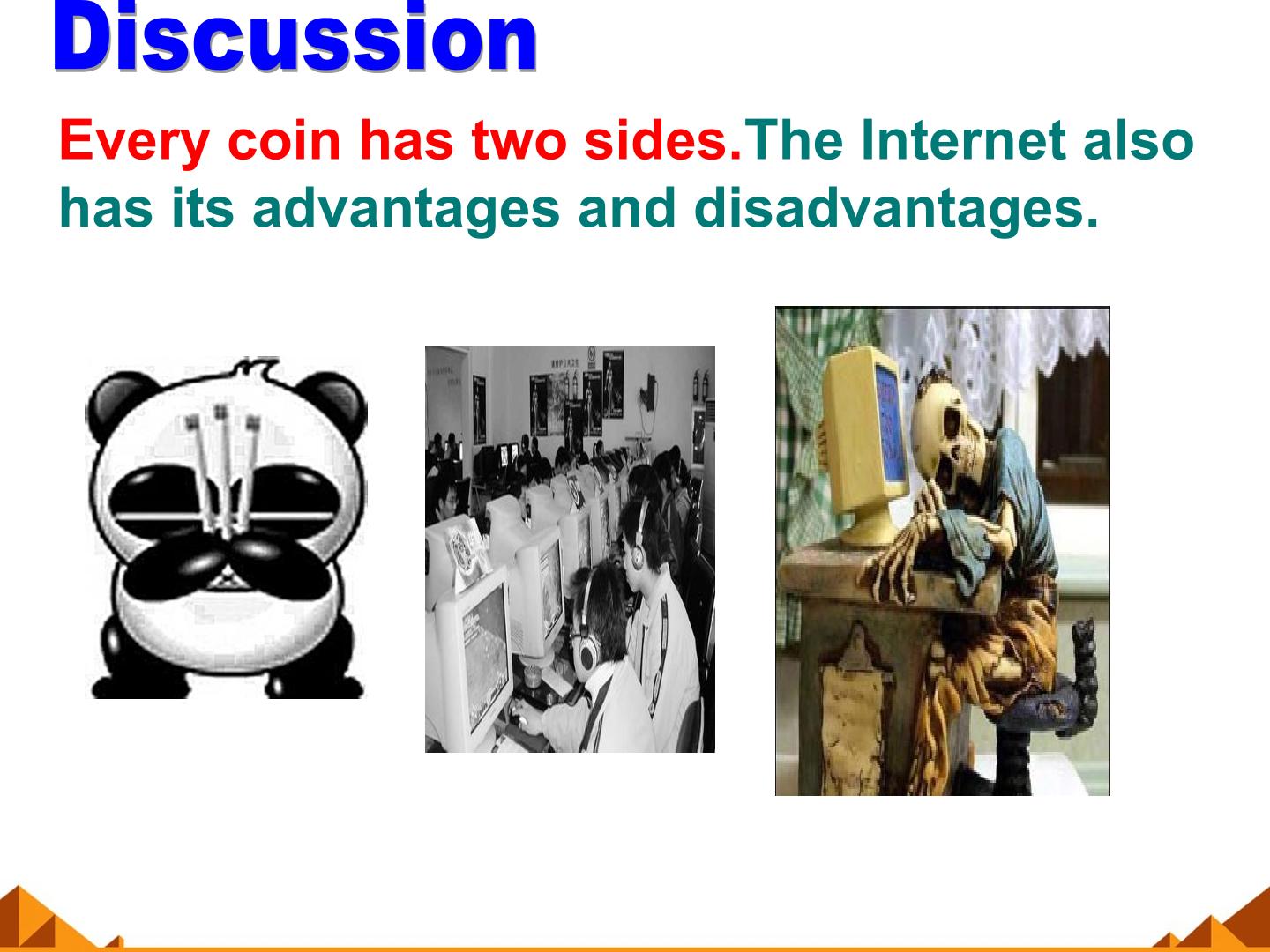 Discussion

Every coin has two sides.The Internet also has its advantages and disadvantages.